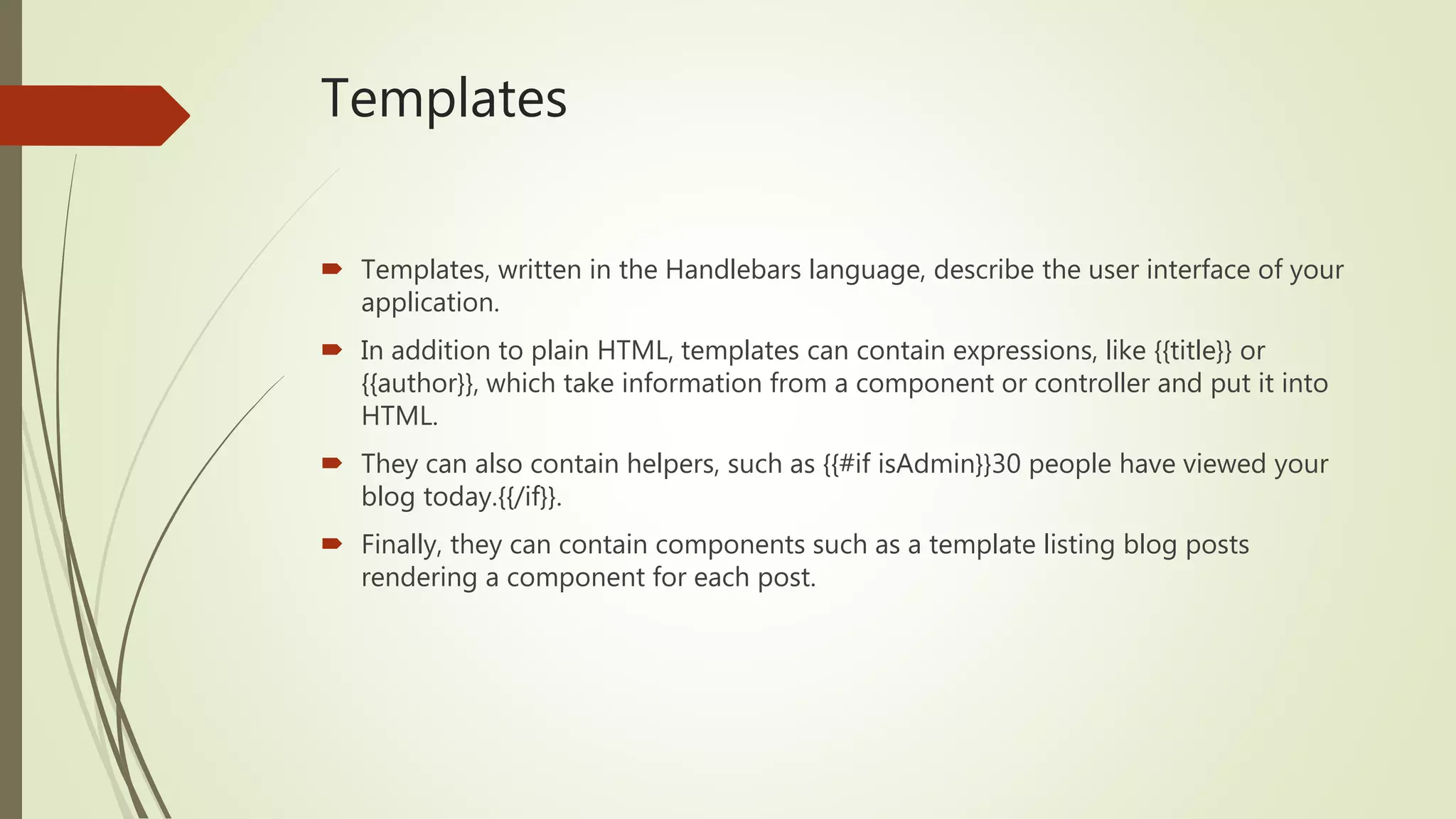 Templates

Templates, written in the Handlebars language, describe the user interface of your application.

In addition to plain HTML, templates can contain expressions, like {{title}} or {{author}}, which take information from a component or controller and put it into HTML.

They can also contain helpers, such as {{#if isAdmin}}30 people have viewed your blog today.{{/if}}.

Finally, they can contain components such as a template listing blog posts rendering a component for each post.